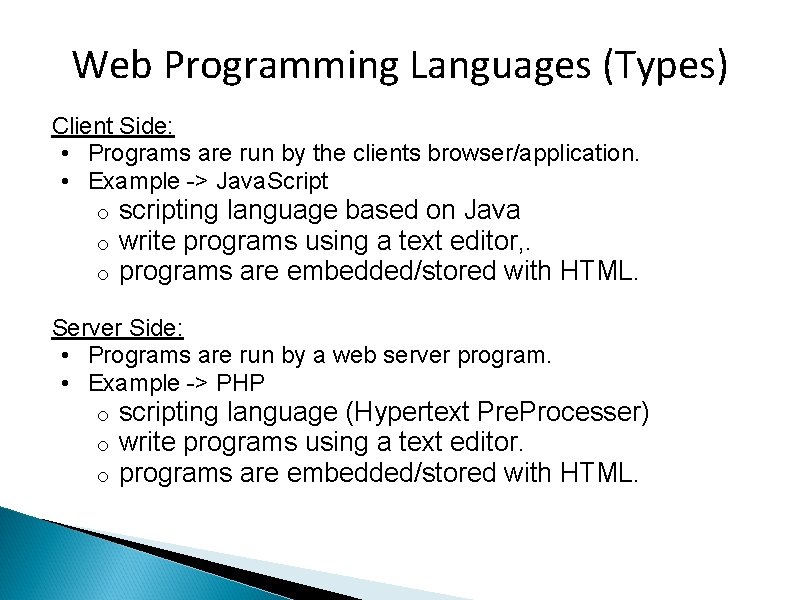 Web Programming Languages (Types)

Client Side:
• Programs are run by the clients browser/application.
• Example -> JavaScript
o scripting language based on Java
o write programs using a text editor,.
o programs are embedded/stored with HTML.

Server Side:
• Programs are run by a web server program.
• Example -> PHP
o scripting language (Hypertext PreProcesser)
o write programs using a text editor.
o programs are embedded/stored with HTML.